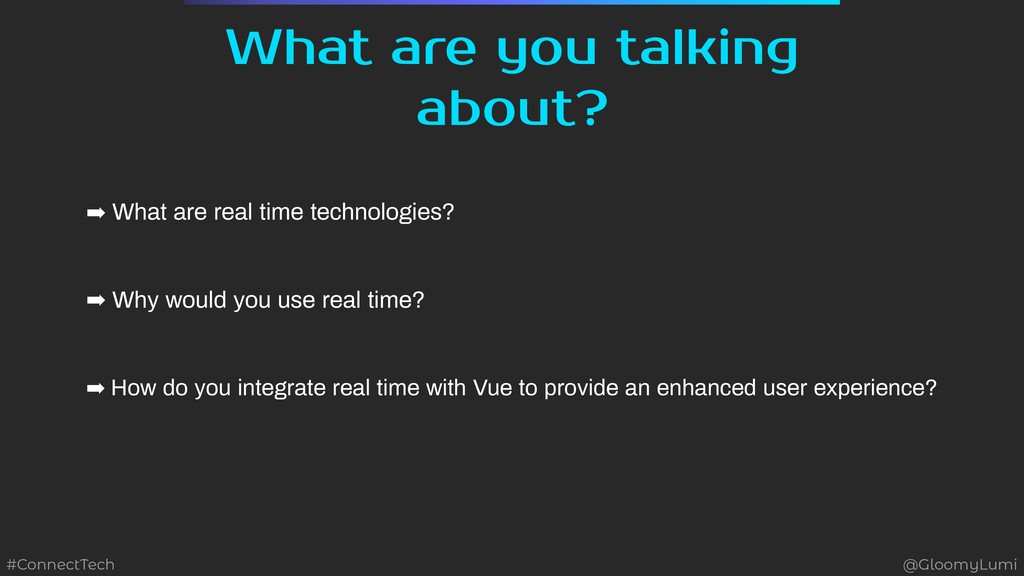 What are you talking about?

➡ What are real time technologies?

➡ Why would you use real time?

➡ How do you integrate real time with Vue to provide an enhanced user experience?

#ConnectTech

@GloomyLumi